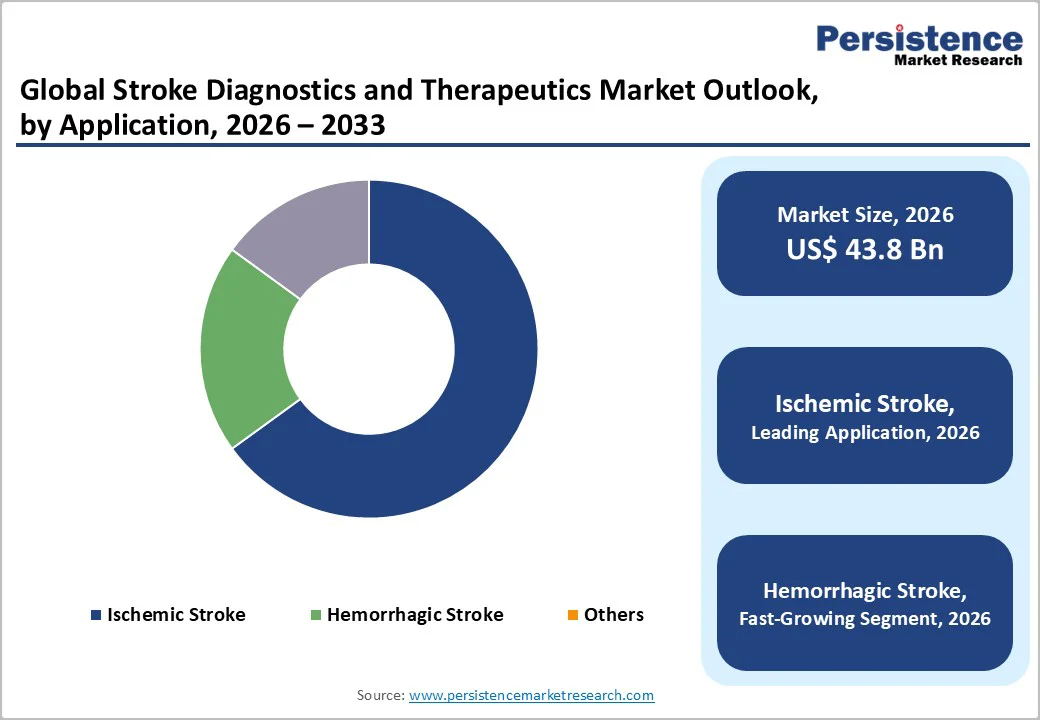 Persistence
Market Research

Global Stroke Diagnostics and Therapeutics Market Outlook, by Application, 2026 – 2033

Ischemic Stroke
Hemorrhagic Stroke
Others

Market Size, 2026
US$ 43.8 Bn

Ischemic Stroke,
Leading Application, 2026

Hemorrhagic Stroke,
Fast-Growing Segment, 2026

Source: www.persistencemarketresearch.com